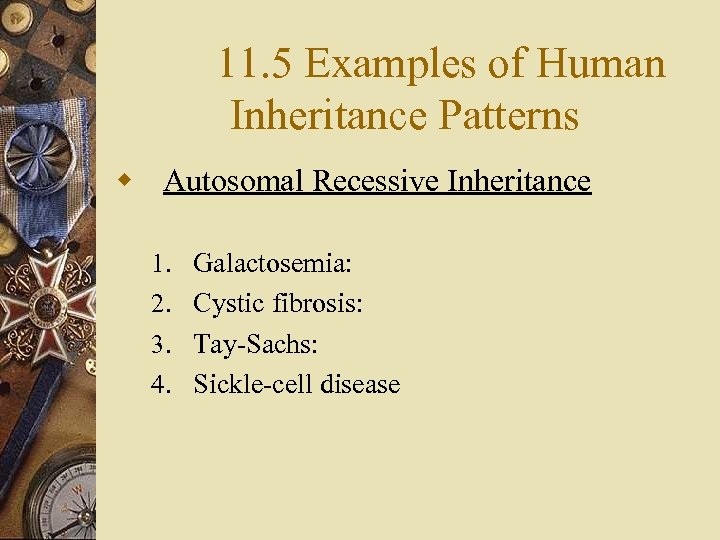 11.5 Examples of Human Inheritance Patterns

Autosomal Recessive Inheritance

1. Galactosemia:
2. Cystic fibrosis:
3. Tay-Sachs:
4. Sickle-cell disease